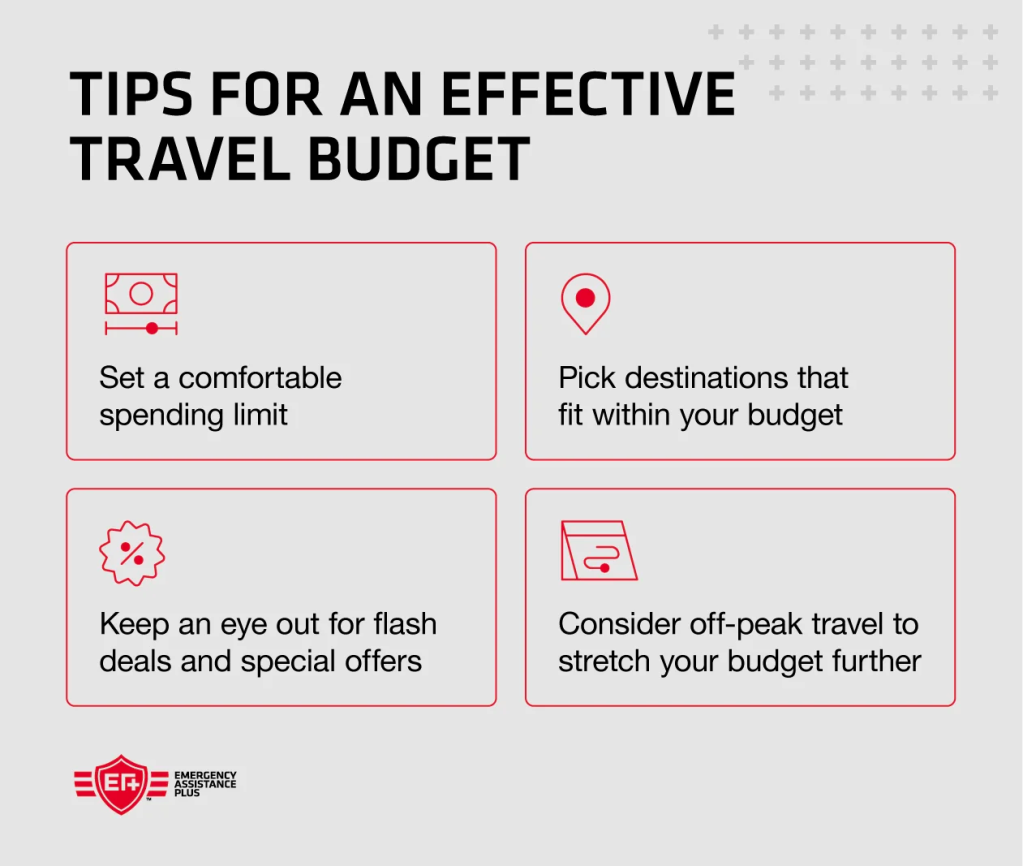 TIPS FOR AN EFFECTIVE TRAVEL BUDGET

Set a comfortable spending limit

Pick destinations that fit within your budget

Keep an eye out for flash deals and special offers

Consider off-peak travel to stretch your budget further

EA+ EMERGENCY ASSISTANCE PLUS